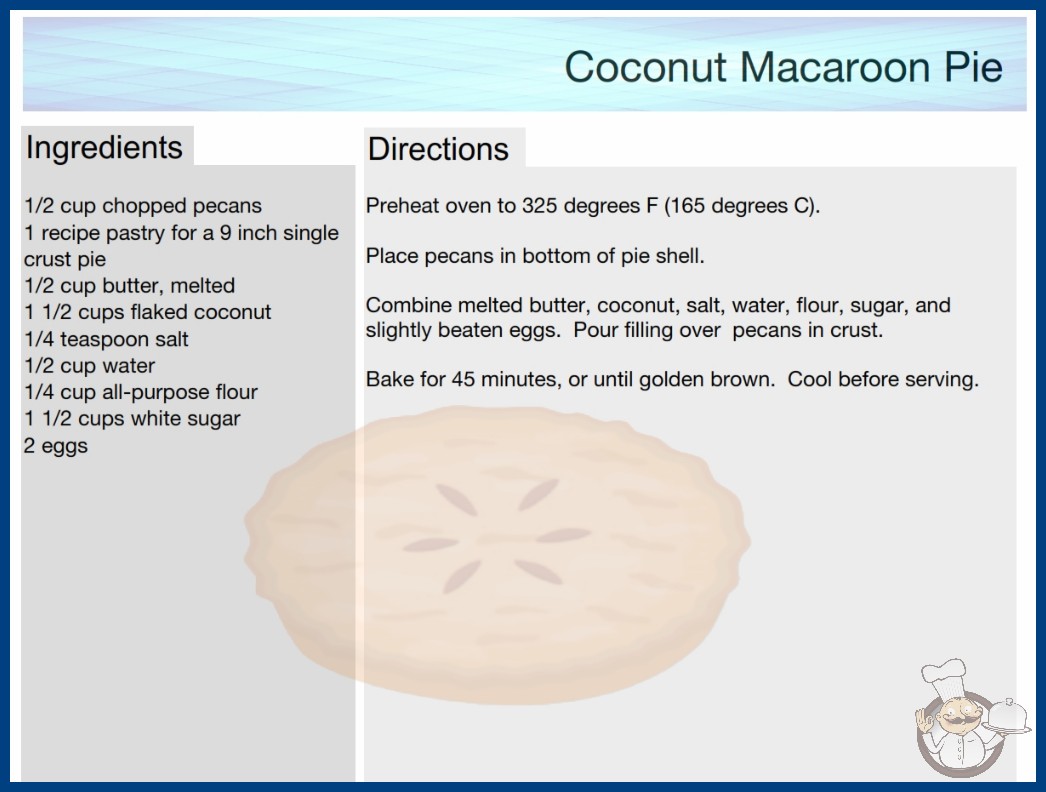 Coconut Macaroon Pie

Ingredients

1/2 cup chopped pecans
1 recipe pastry for a 9 inch single crust pie
1/2 cup butter, melted
1 1/2 cups flaked coconut
1/4 teaspoon salt
1/2 cup water
1/4 cup all-purpose flour
1 1/2 cups white sugar
2 eggs

Directions

Preheat oven to 325 degrees F (165 degrees C).

Place pecans in bottom of pie shell.

Combine melted butter, coconut, salt, water, flour, sugar, and slightly beaten eggs. Pour filling over pecans in crust.

Bake for 45 minutes, or until golden brown. Cool before serving.